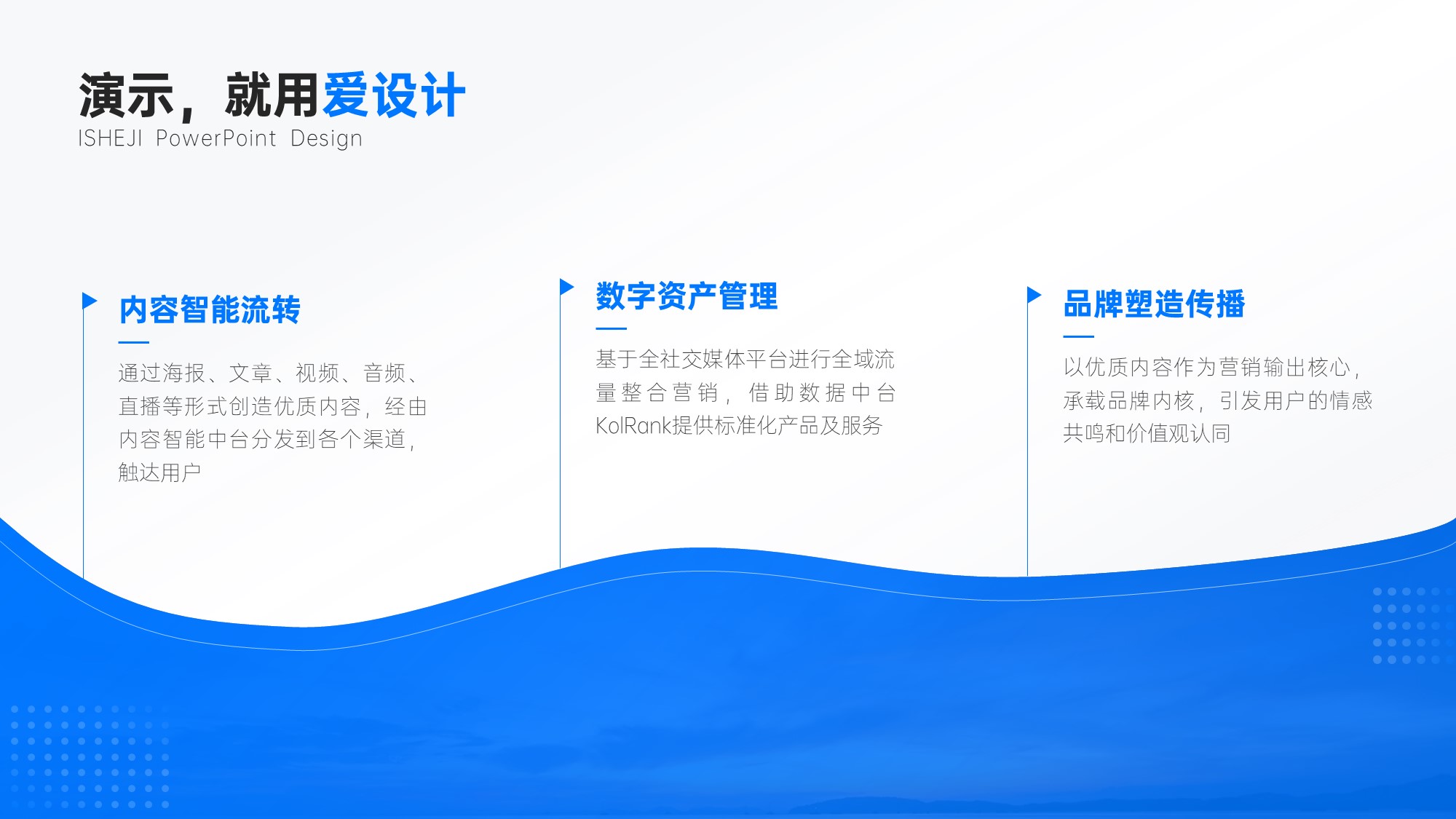 演示，就用爱设计
ISHEJI PowerPoint Design

内容智能流转

通过海报、文章、视频、音频、直播等形式创造优质内容，经由内容智能中台分发到各个渠道，触达用户

数字资产管理

基于全社交媒体平台进行全域流量整合营销，借助数据中台KolRank提供标准化产品及服务

品牌塑造传播

以优质内容作为营销输出核心，承载品牌内核，引发用户的情感共鸣和价值观认同